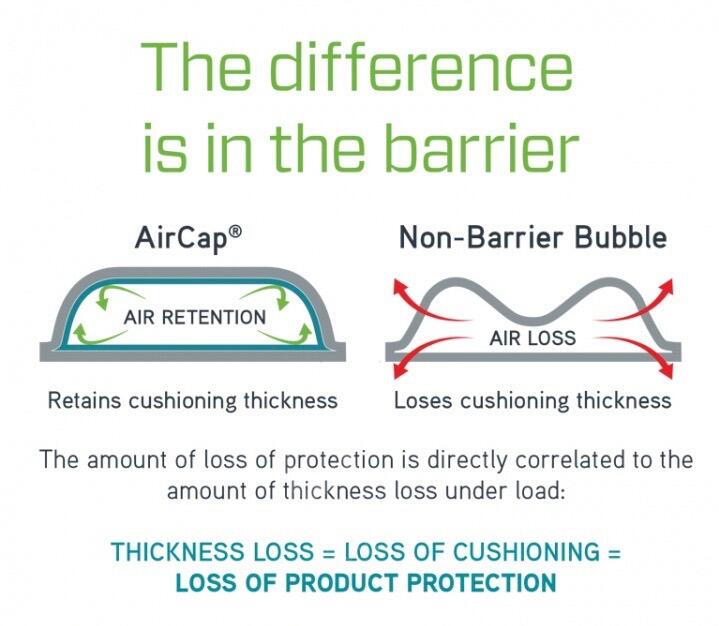 The difference is in the barrier

AirCap®

AIR RETENTION

Retains cushioning thickness

Non-Barrier Bubble

AIR LOSS

Loses cushioning thickness

The amount of loss of protection is directly correlated to the amount of thickness loss under load:

THICKNESS LOSS = LOSS OF CUSHIONING = LOSS OF PRODUCT PROTECTION